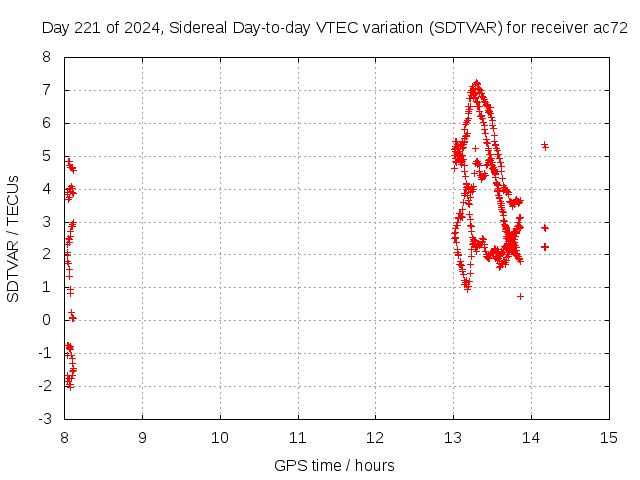 Day 221 of 2024, Sidereal Day-to-day VTEC variation (SDTVAR) for receiver ac72

SDTVAR / TECUs

8
7
6
5
4
3
2
1
0
-1
-2
-3

8 9 10 11 12 13 14 15

GPS time / hours